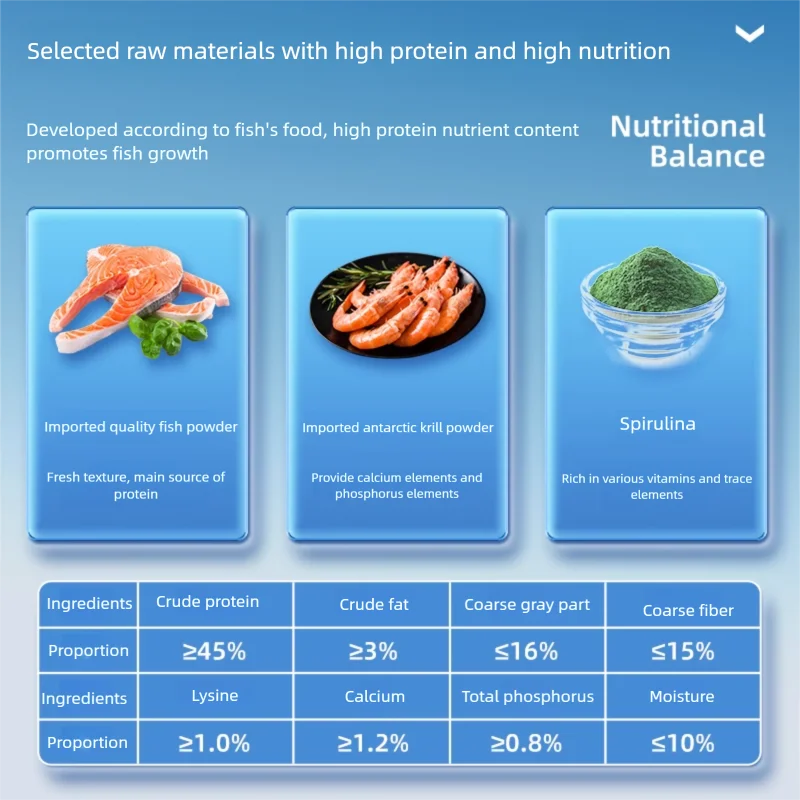 Selected raw materials with high protein and high nutrition

Developed according to fish's food, high protein nutrient content promotes fish growth

Nutritional Balance

Imported quality fish powder

Fresh texture, main source of protein

Imported antarctic krill powder

Provide calcium elements and phosphorus elements

Spirulina

Rich in various vitamins and trace elements

| Ingredients | Crude protein | Crude fat | Coarse gray part | Coarse fiber |
|---|---|---|---|---|
| Proportion | ≥45% | ≥3% | ≤16% | ≤15% |
| Ingredients | Lysine | Calcium | Total phosphorus | Moisture |
| Proportion | ≥1.0% | ≥1.2% | ≥0.8% | ≤10% |